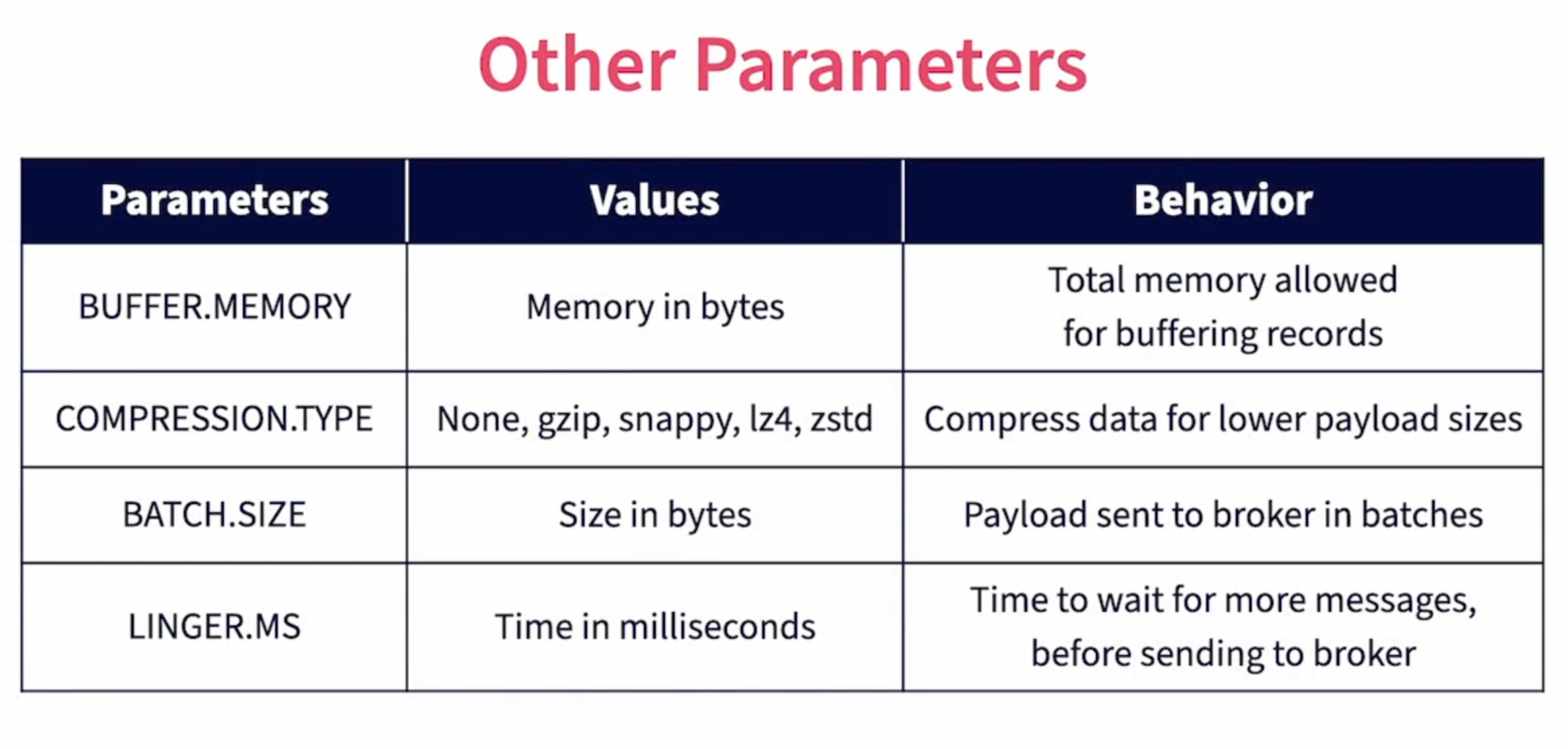 Other Parameters

| Parameters | Values | Behavior |
|---|---|---|
| BUFFER.MEMORY | Memory in bytes | Total memory allowed for buffering records |
| COMPRESSION.TYPE | None, gzip, snappy, lz4, zstd | Compress data for lower payload sizes |
| BATCH.SIZE | Size in bytes | Payload sent to broker in batches |
| LINGER.MS | Time in milliseconds | Time to wait for more messages, before sending to broker |